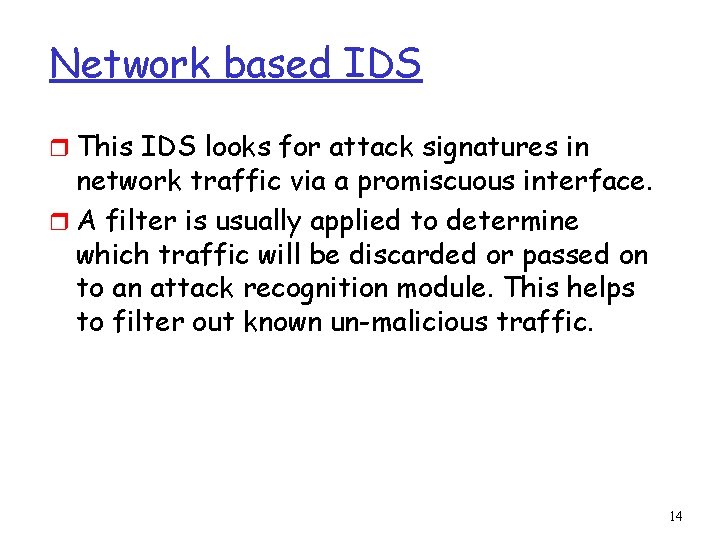 Network based IDS

This IDS looks for attack signatures in network traffic via a promiscuous interface.

A filter is usually applied to determine which traffic will be discarded or passed on to an attack recognition module. This helps to filter out known un-malicious traffic.

14